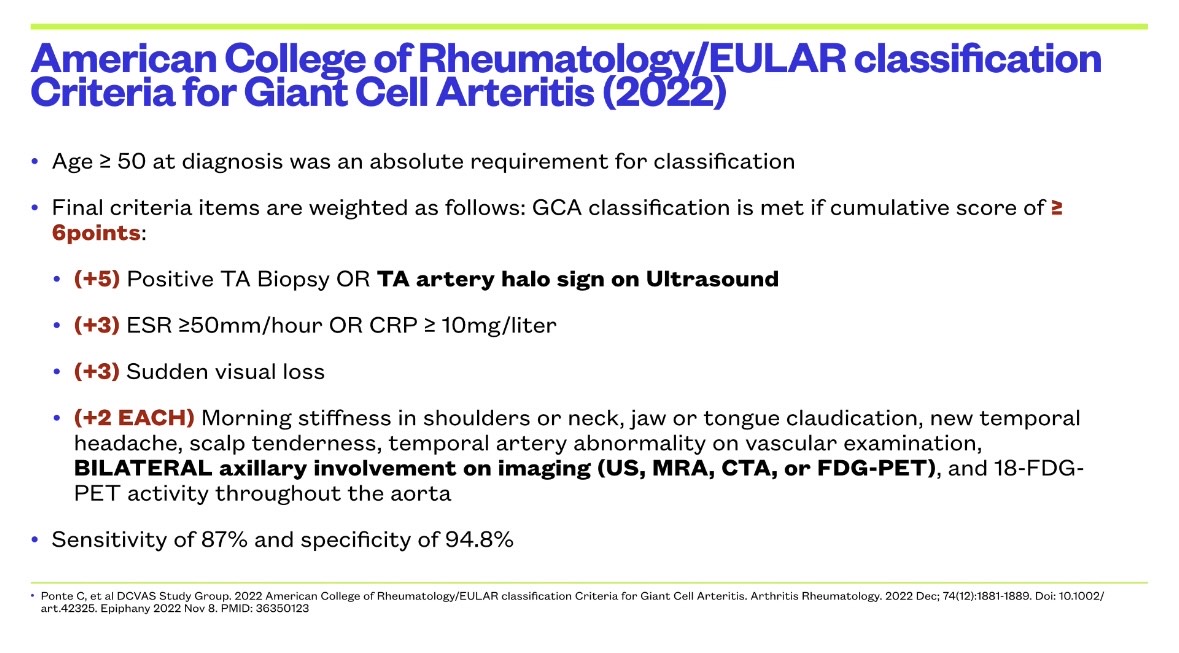 American College of Rheumatology/EULAR classification Criteria for Giant Cell Arteritis (2022)

• Age ≥ 50 at diagnosis was an absolute requirement for classification

• Final criteria items are weighted as follows: GCA classification is met if cumulative score of ≥ 6points:

• (+5) Positive TA Biopsy OR TA artery halo sign on Ultrasound

• (+3) ESR ≥50mm/hour OR CRP ≥ 10mg/liter

• (+3) Sudden visual loss

• (+2 EACH) Morning stiffness in shoulders or neck, jaw or tongue claudication, new temporal headache, scalp tenderness, temporal artery abnormality on vascular examination, BILATERAL axillary involvement on imaging (US, MRA, CTA, or FDG-PET), and 18-FDG-PET activity throughout the aorta

• Sensitivity of 87% and specificity of 94.8%

• Ponte C, et al DCVAS Study Group. 2022 American College of Rheumatology/EULAR classification Criteria for Giant Cell Arteritis. Arthritis Rheumatology. 2022 Dec; 74(12):1881-1889. Doi: 10.1002/art.42325. Epiphany 2022 Nov 8. PMID: 36350123